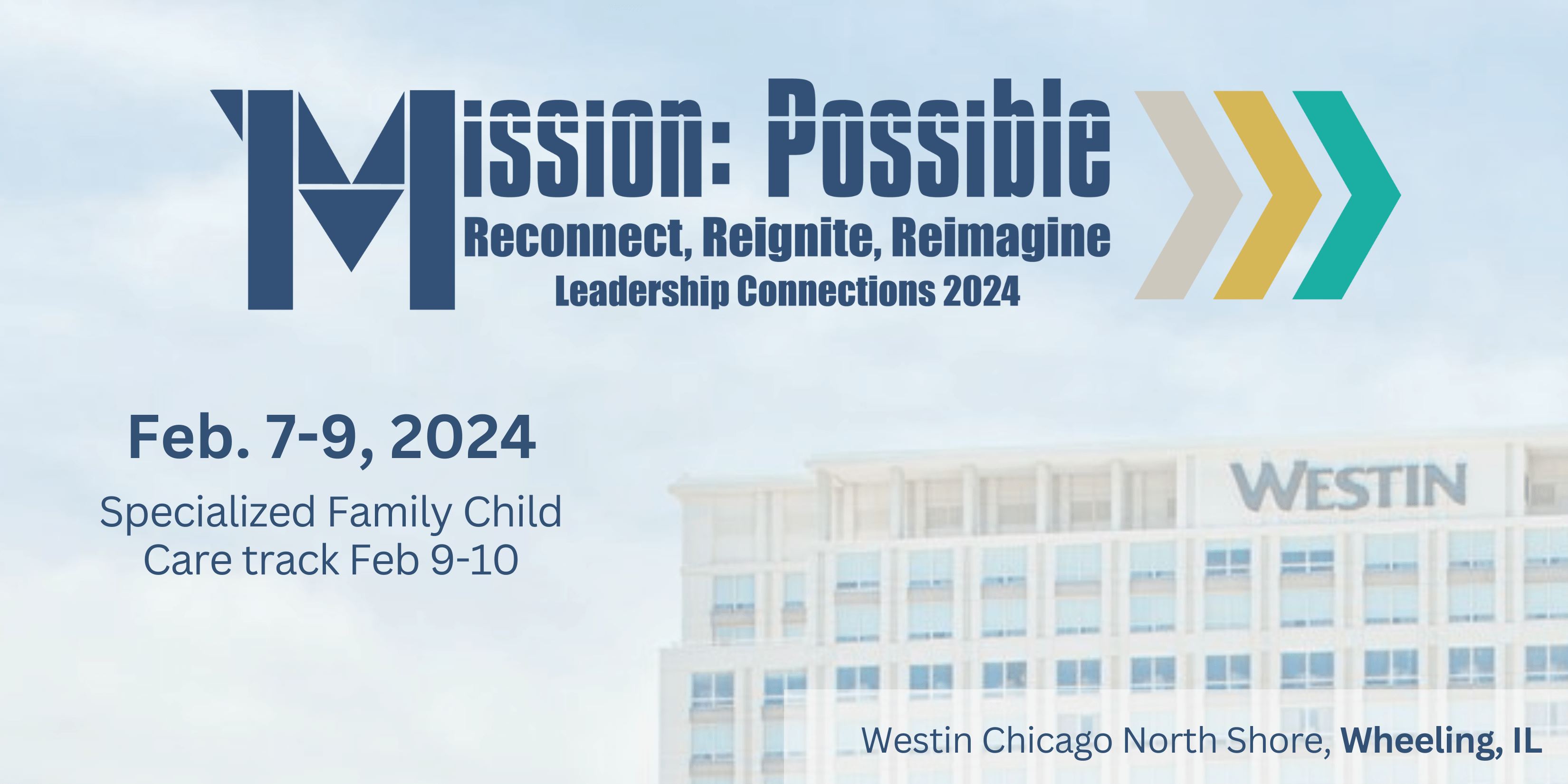 Mission: Possible
Reconnect, Reignite, Reimagine
Leadership Connections 2024

Feb. 7-9, 2024

Specialized Family Child Care track Feb 9-10

WESTIN

Westin Chicago North Shore, Wheeling, IL